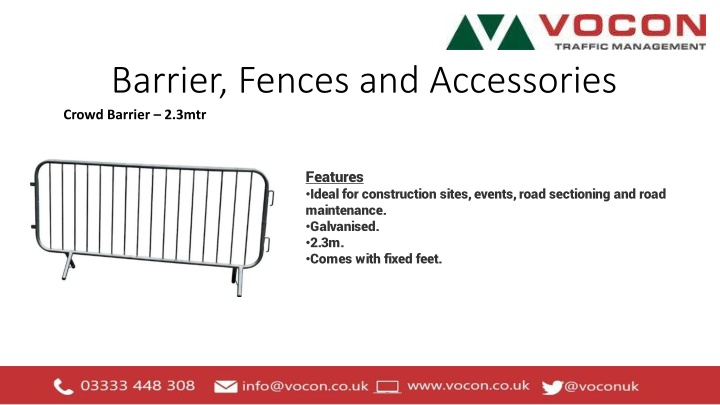 VOCON
TRAFFIC MANAGEMENT

Barrier, Fences and Accessories

Crowd Barrier – 2.3mtr

Features
•Ideal for construction sites, events, road sectioning and road maintenance.
•Galvanised.
•2.3m.
•Comes with fixed feet.

03333 448 308 info@vocon.co.uk www.vocon.co.uk @voconuk